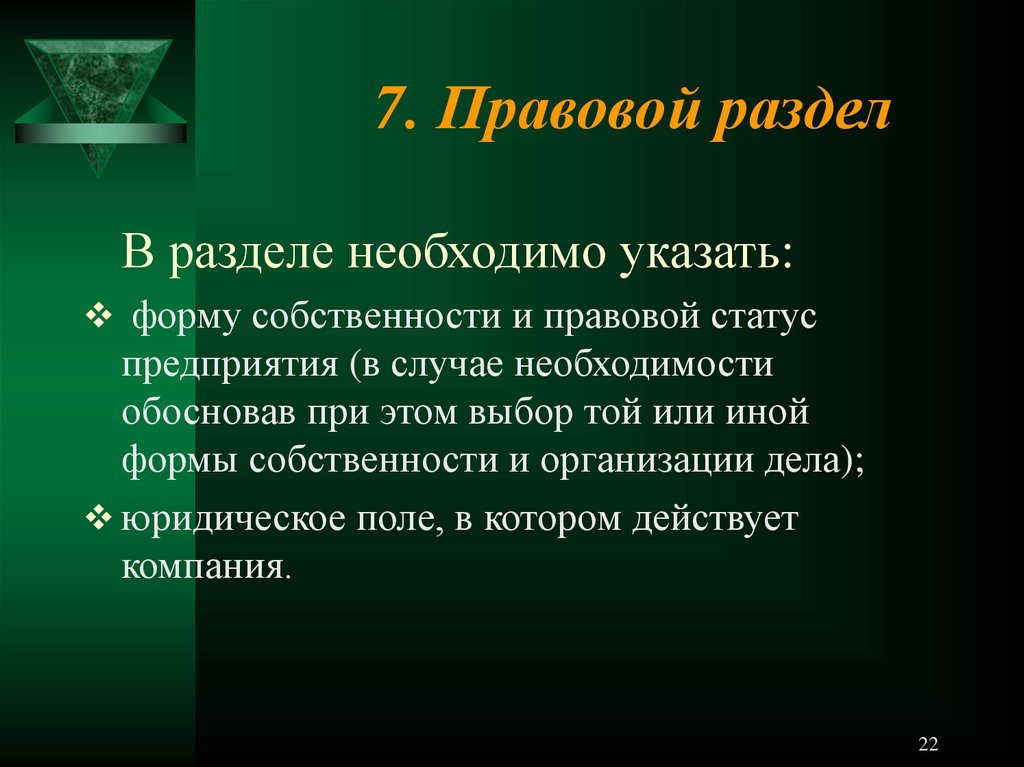 7. Правовой раздел

В разделе необходимо указать:

❖ форму собственности и правовой статус предприятия (в случае необходимости обосновав при этом выбор той или иной формы собственности и организации дела);

❖ юридическое поле, в котором действует компания.

22